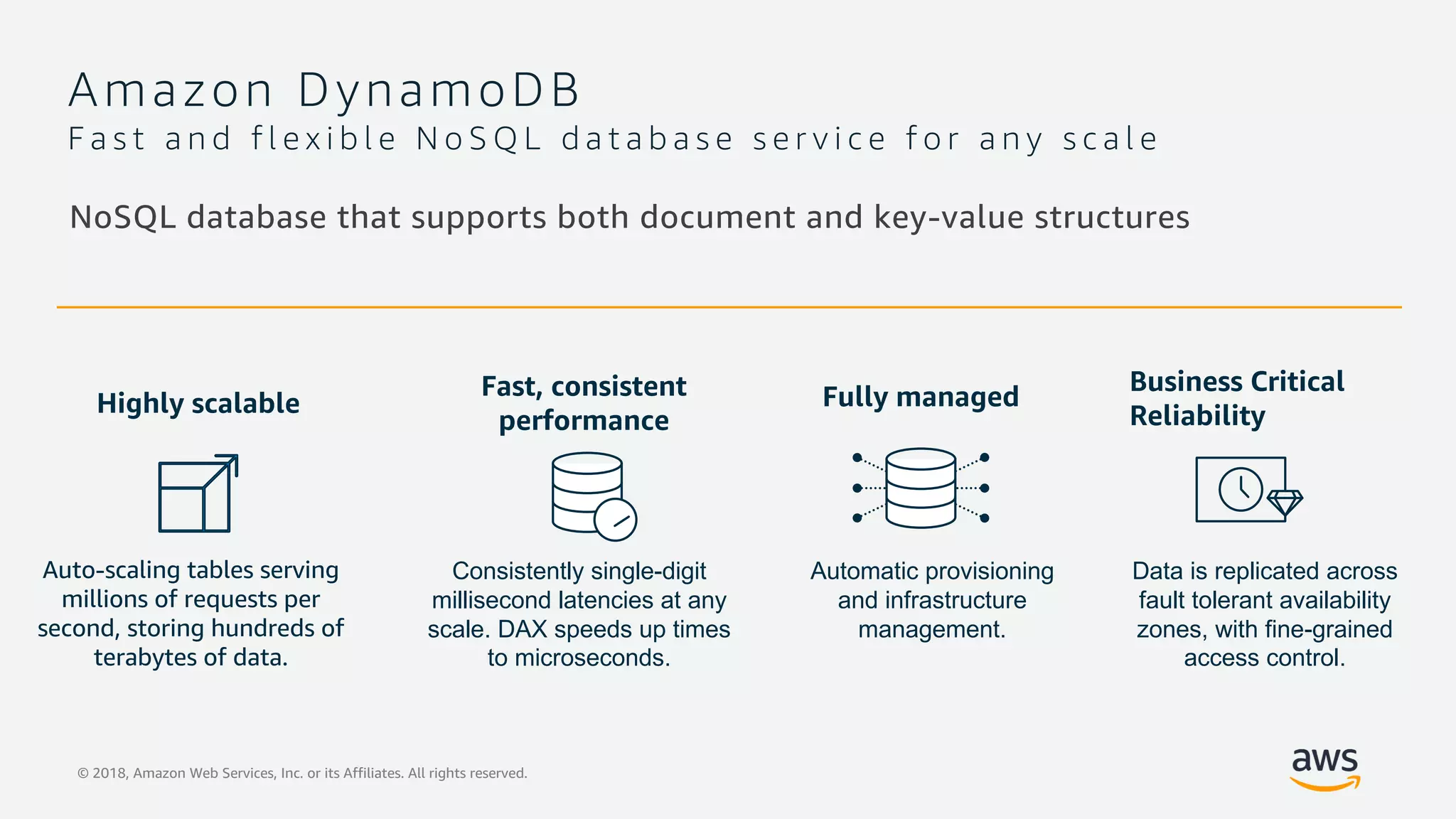 Amazon DynamoDB
Fast and flexible NoSQL database service for any scale

NoSQL database that supports both document and key-value structures

Highly scalable

Auto-scaling tables serving millions of requests per second, storing hundreds of terabytes of data.

Fast, consistent performance

Consistently single-digit millisecond latencies at any scale. DAX speeds up times to microseconds.

Fully managed

Automatic provisioning and infrastructure management.

Business Critical Reliability

Data is replicated across fault tolerant availability zones, with fine-grained access control.

© 2018, Amazon Web Services, Inc. or its Affiliates. All rights reserved.

aws